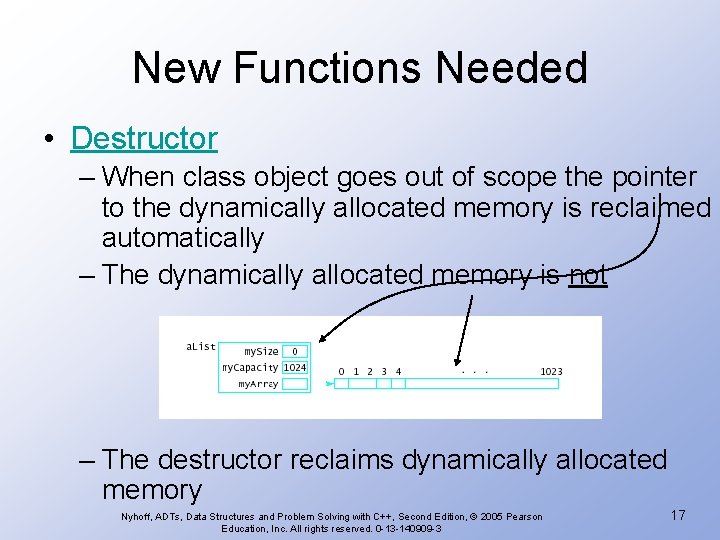 New Functions Needed

• Destructor

– When class object goes out of scope the pointer to the dynamically allocated memory is reclaimed automatically

– The dynamically allocated memory is not

aList
mySize 0
myCapacity 1024
myArray

0 1 2 3 4 . . . 1023

– The destructor reclaims dynamically allocated memory

Nyhoff, ADTs, Data Structures and Problem Solving with C++, Second Edition, © 2005 Pearson Education, Inc. All rights reserved. 0-13-140909-3

17